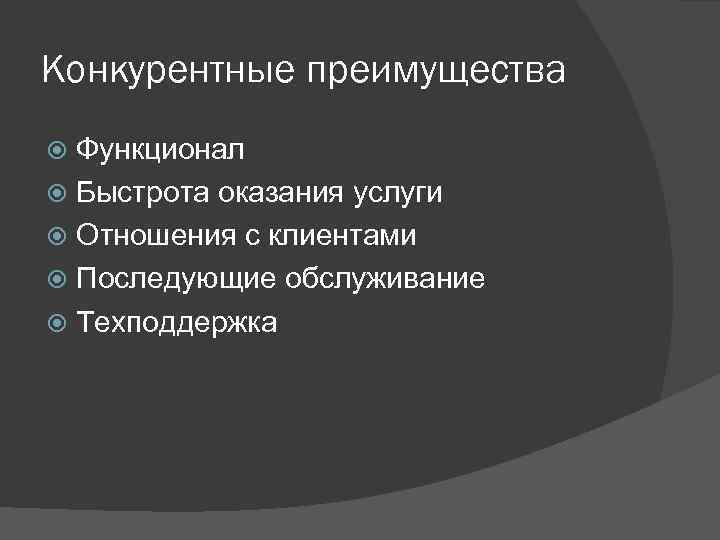 Конкурентные преимущества

Функционал

Быстрота оказания услуги

Отношения с клиентами

Последующие обслуживание

Техподдержка